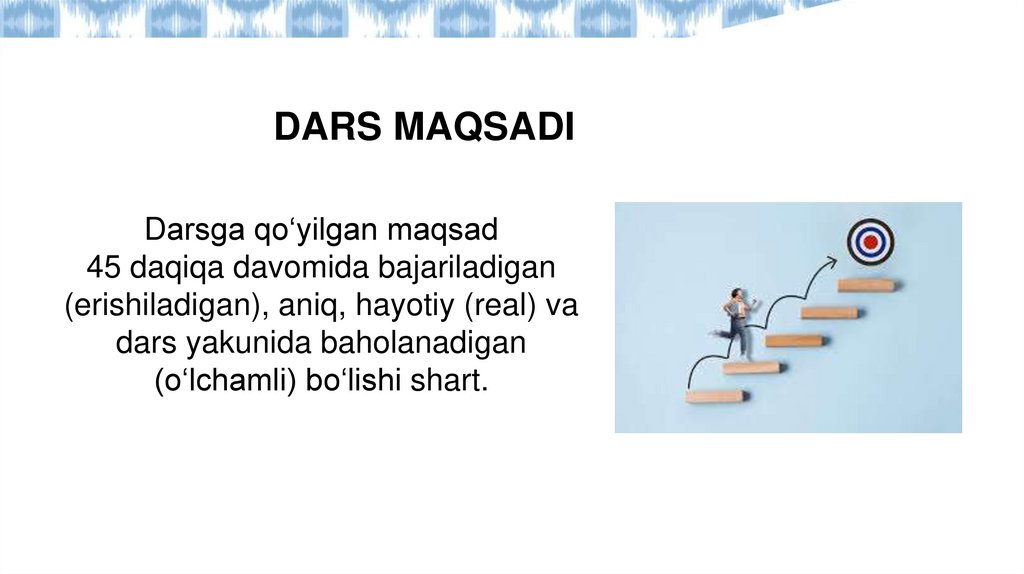 DARS MAQSADI

Darsga qo‘yilgan maqsad
45 daqiqa davomida bajariladigan (erishiladigan), aniq, hayotiy (real) va dars yakunida baholanadigan (o‘lchamli) bo‘lishi shart.